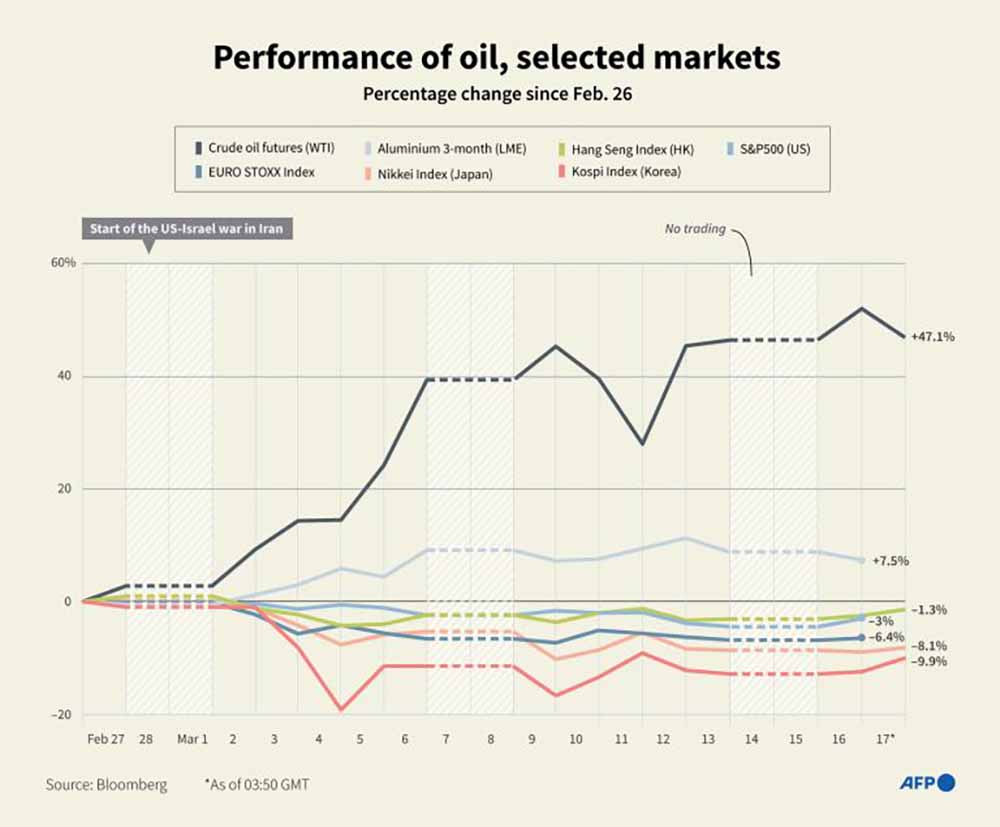 Performance of oil, selected markets
Percentage change since Feb. 26

Crude oil futures (WTI)
Aluminium 3-month (LME)
Hang Seng Index (HK)
S&P500 (US)
EURO STOXX Index
Nikkei Index (Japan)
Kospi Index (Korea)

Start of the US-Israel war in Iran

No trading

60%
40
20
0
−20

+47.1%
+7.5%
−1.3%
−3%
−6.4%
−8.1%
−9.9%

Feb 27 28 Mar 1 2 3 4 5 6 7 8 9 10 11 12 13 14 15 16 17*

Source: Bloomberg *As of 03:50 GMT

AFP